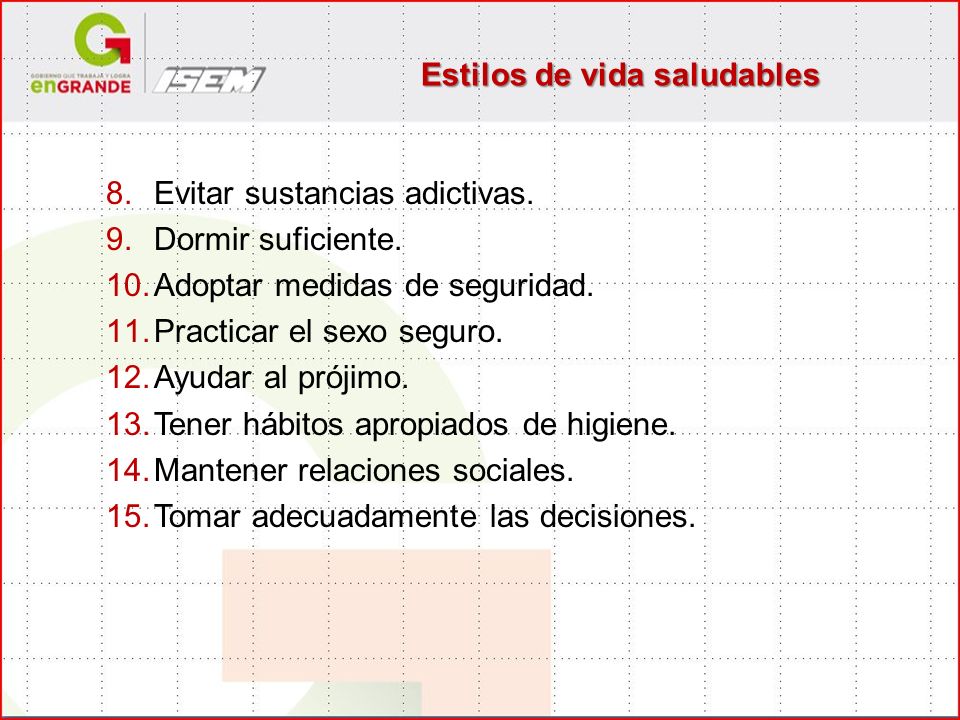 GOBIERNO QUE TRABAJA Y LOGRA
enGRANDE

ISEM

Estilos de vida saludables

8. Evitar sustancias adictivas.
9. Dormir suficiente.
10. Adoptar medidas de seguridad.
11. Practicar el sexo seguro.
12. Ayudar al prójimo.
13. Tener hábitos apropiados de higiene.
14. Mantener relaciones sociales.
15. Tomar adecuadamente las decisiones.